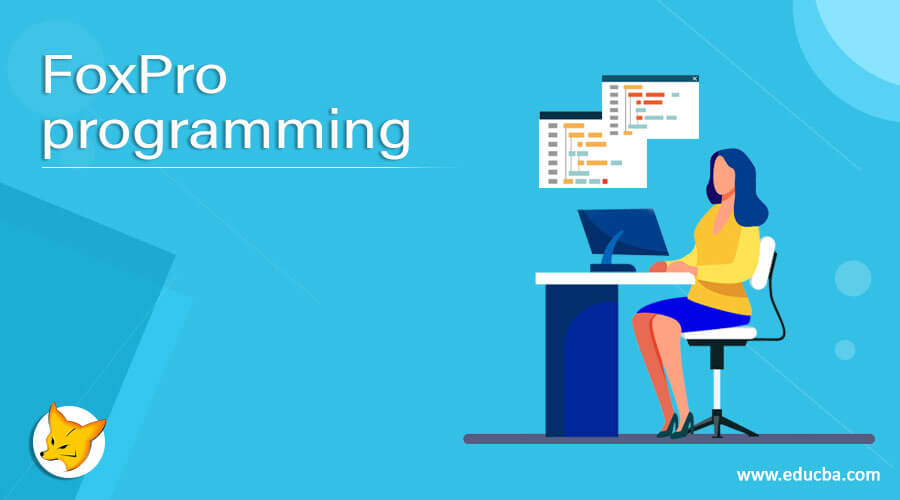 FoxPro programming

www.educba.com